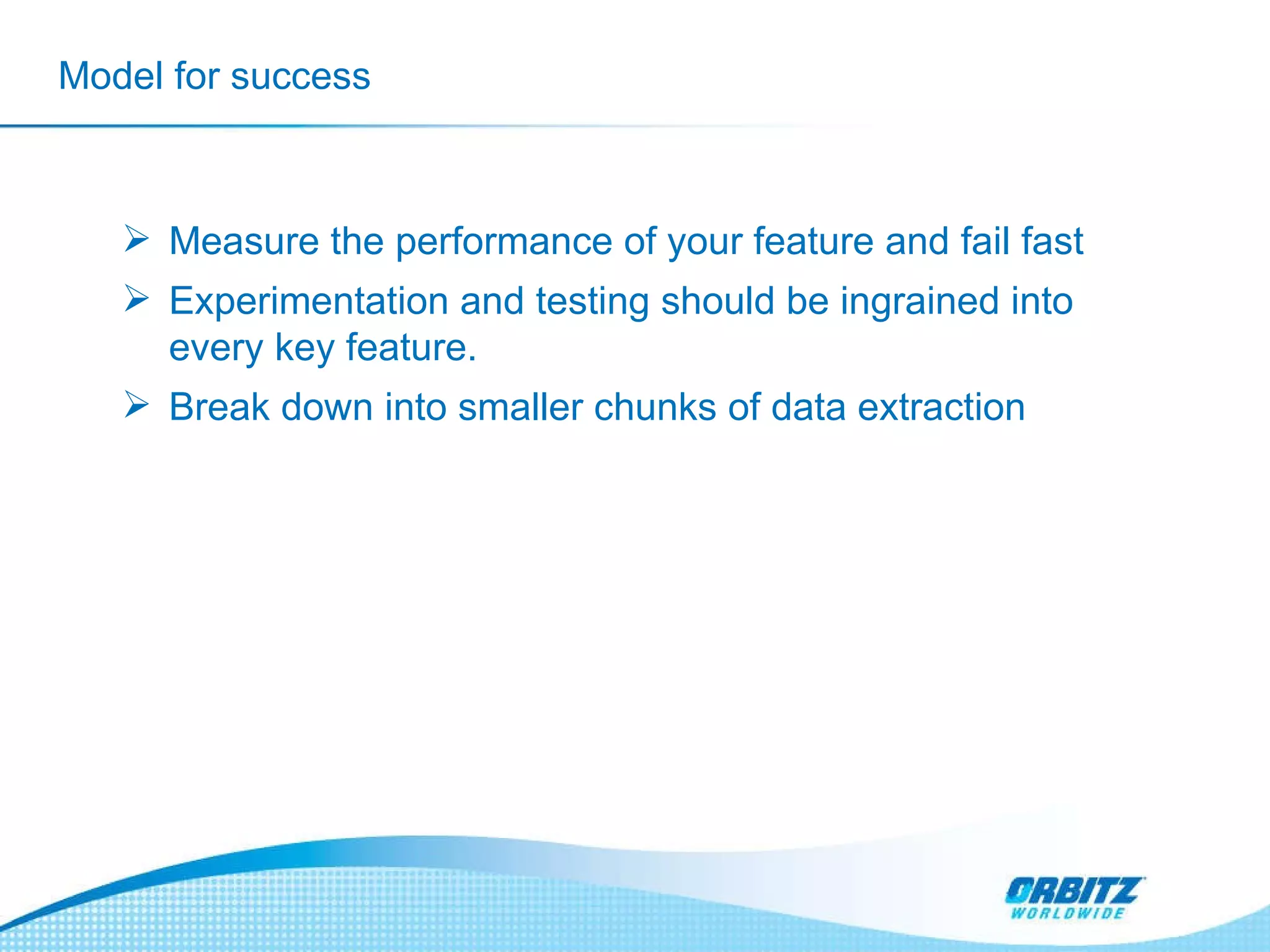 Model for success

➢ Measure the performance of your feature and fail fast

➢ Experimentation and testing should be ingrained into every key feature.

➢ Break down into smaller chunks of data extraction

ORBITZ
WORLDWIDE